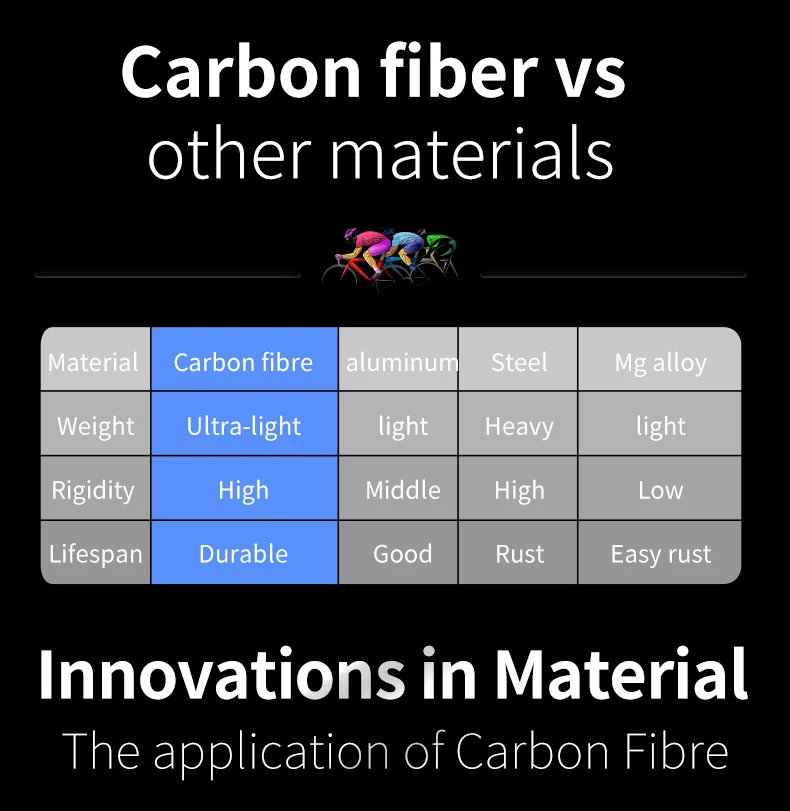 Carbon fiber vs
other materials

| Material | Carbon fibre | aluminum | Steel | Mg alloy |
|---|---|---|---|---|
| Weight | Ultra-light | light | Heavy | light |
| Rigidity | High | Middle | High | Low |
| Lifespan | Durable | Good | Rust | Easy rust |

Innovations in Material
The application of Carbon Fibre